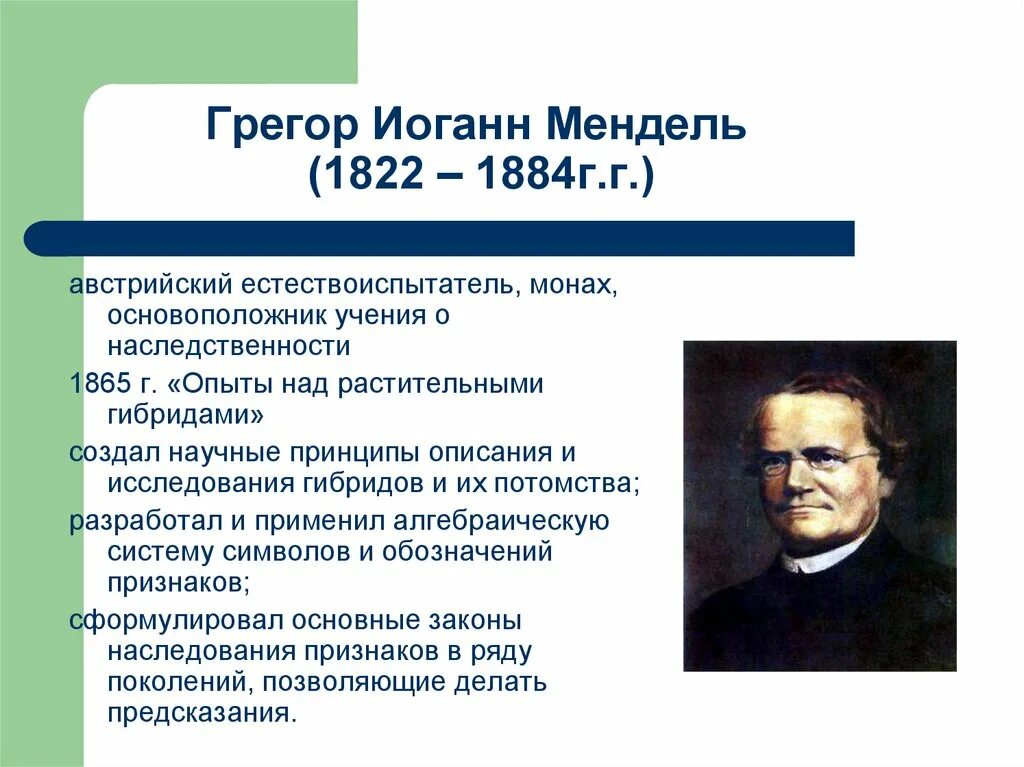 Грегор Иоганн Мендель
(1822 – 1884г.г.)

австрийский естествоиспытатель, монах, основоположник учения о наследственности

1865 г. «Опыты над растительными гибридами»

создал научные принципы описания и исследования гибридов и их потомства;

разработал и применил алгебраическую систему символов и обозначений признаков;

сформулировал основные законы наследования признаков в ряду поколений, позволяющие делать предсказания.